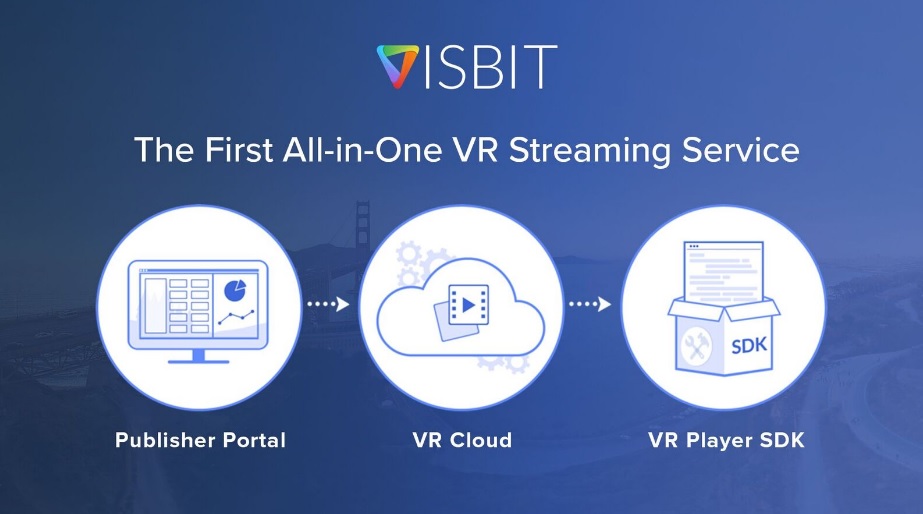 VISBIT

The First All-in-One VR Streaming Service

SDK

Publisher Portal

VR Cloud

VR Player SDK